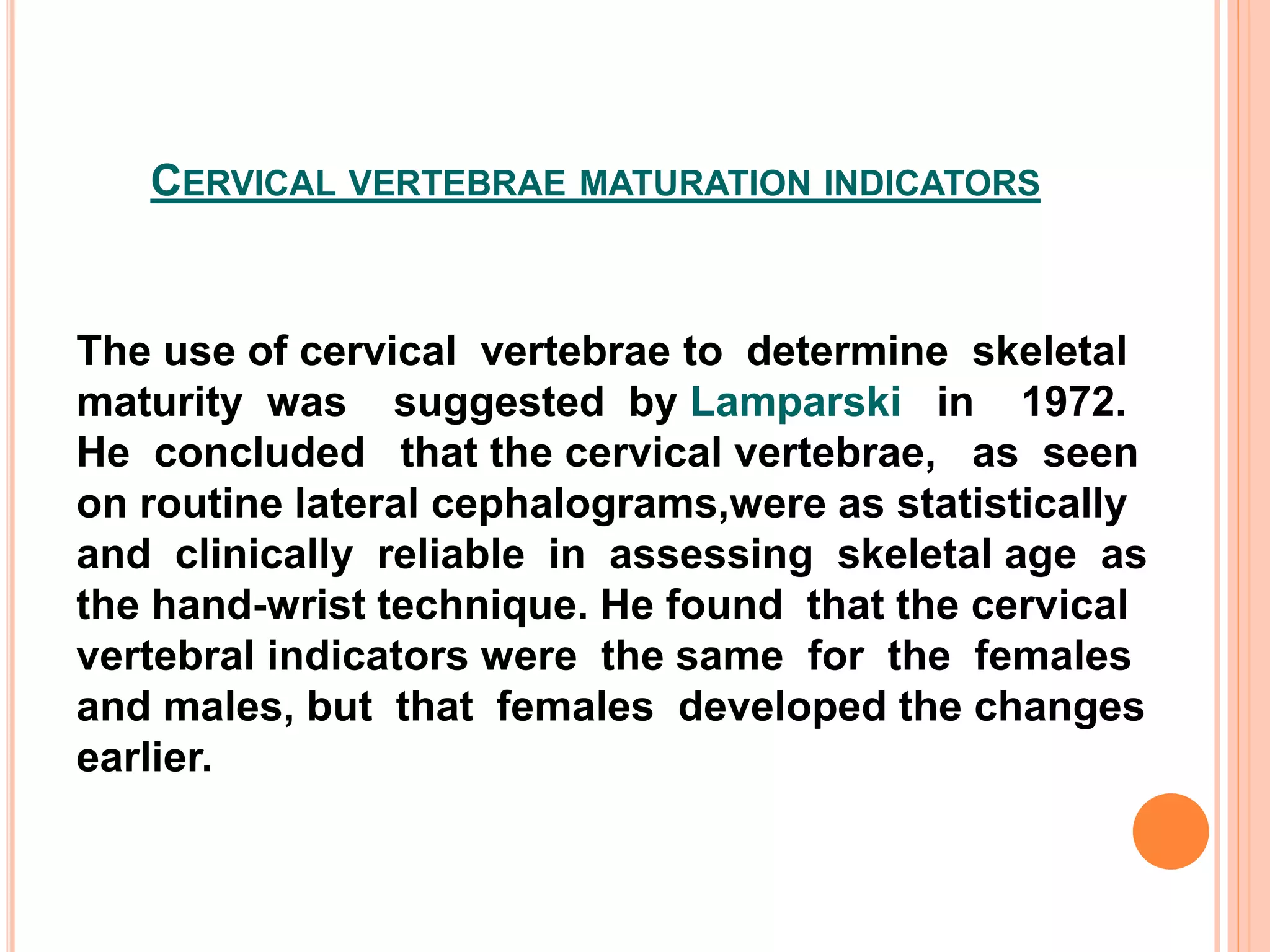 CERVICAL VERTEBRAE MATURATION INDICATORS

The use of cervical vertebrae to determine skeletal maturity was suggested by Lamparski in 1972. He concluded that the cervical vertebrae, as seen on routine lateral cephalograms,were as statistically and clinically reliable in assessing skeletal age as the hand-wrist technique. He found that the cervical vertebral indicators were the same for the females and males, but that females developed the changes earlier.